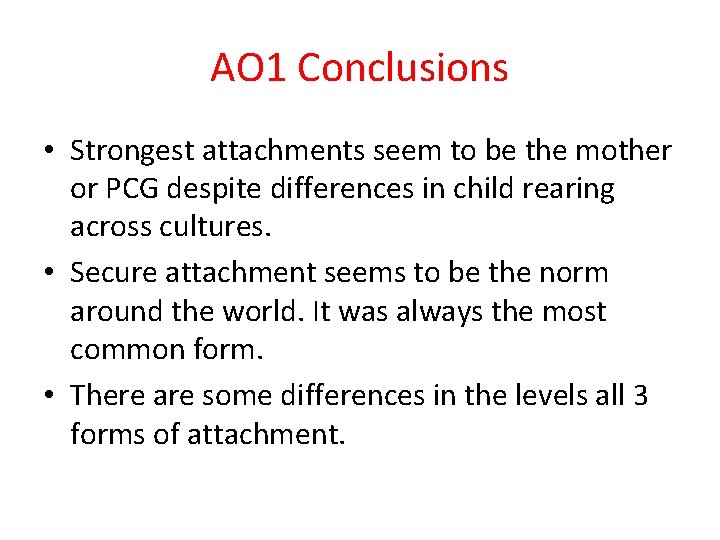 AO1 Conclusions

• Strongest attachments seem to be the mother or PCG despite differences in child rearing across cultures.
• Secure attachment seems to be the norm around the world. It was always the most common form.
• There are some differences in the levels all 3 forms of attachment.